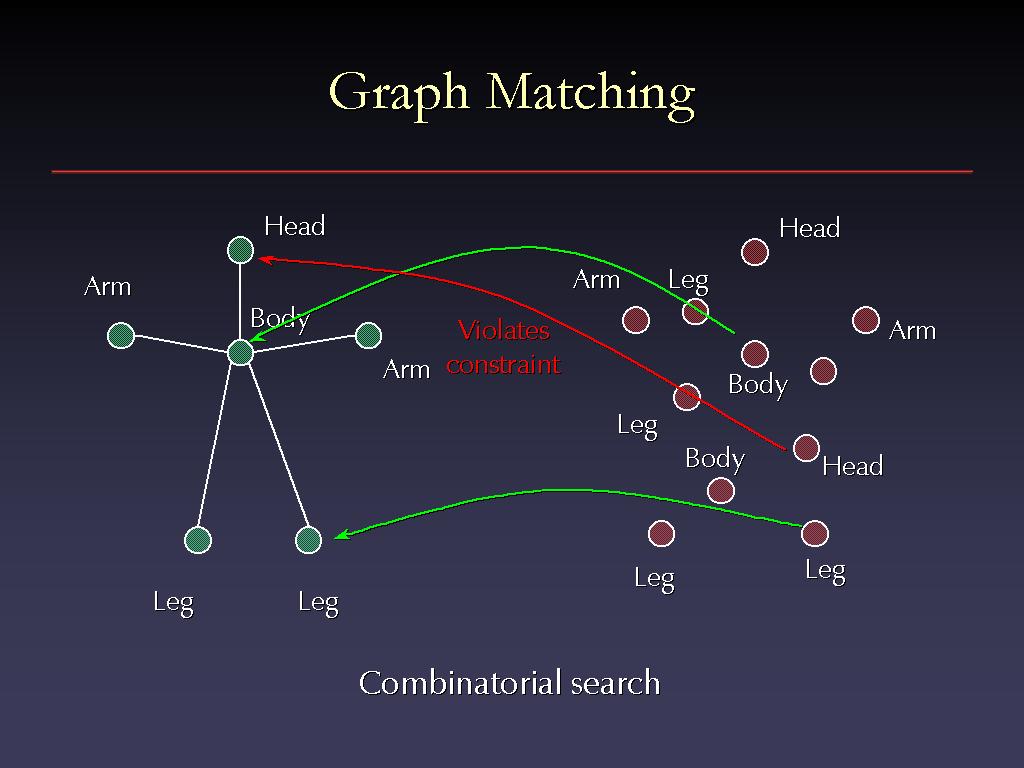 Graph Matching

Head

Arm

Body

Arm

Leg

Leg

Violates constraint

Head

Arm

Leg

Arm

Body

Leg

Body

Head

Leg

Leg

Combinatorial search